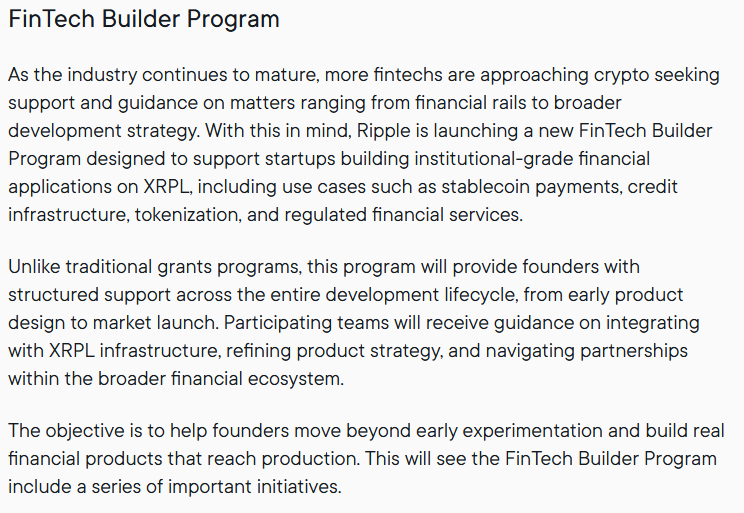 FinTech Builder Program

As the industry continues to mature, more fintechs are approaching crypto seeking support and guidance on matters ranging from financial rails to broader development strategy. With this in mind, Ripple is launching a new FinTech Builder Program designed to support startups building institutional-grade financial applications on XRPL, including use cases such as stablecoin payments, credit infrastructure, tokenization, and regulated financial services.

Unlike traditional grants programs, this program will provide founders with structured support across the entire development lifecycle, from early product design to market launch. Participating teams will receive guidance on integrating with XRPL infrastructure, refining product strategy, and navigating partnerships within the broader financial ecosystem.

The objective is to help founders move beyond early experimentation and build real financial products that reach production. This will see the FinTech Builder Program include a series of important initiatives.